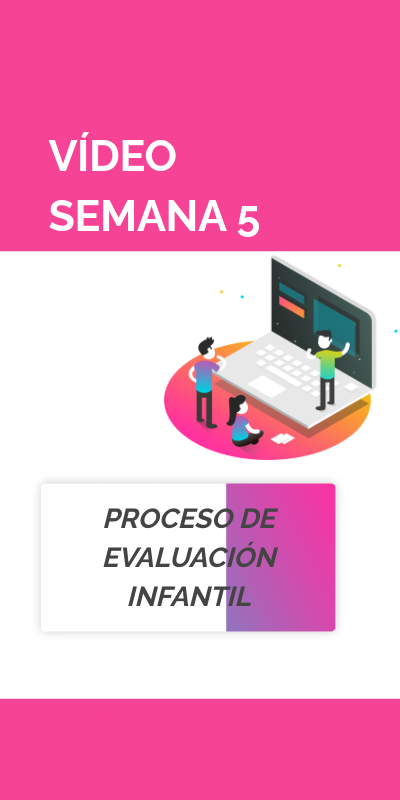 VÍDEO
SEMANA 5

PROCESO DE
EVALUACIÓN
INFANTIL